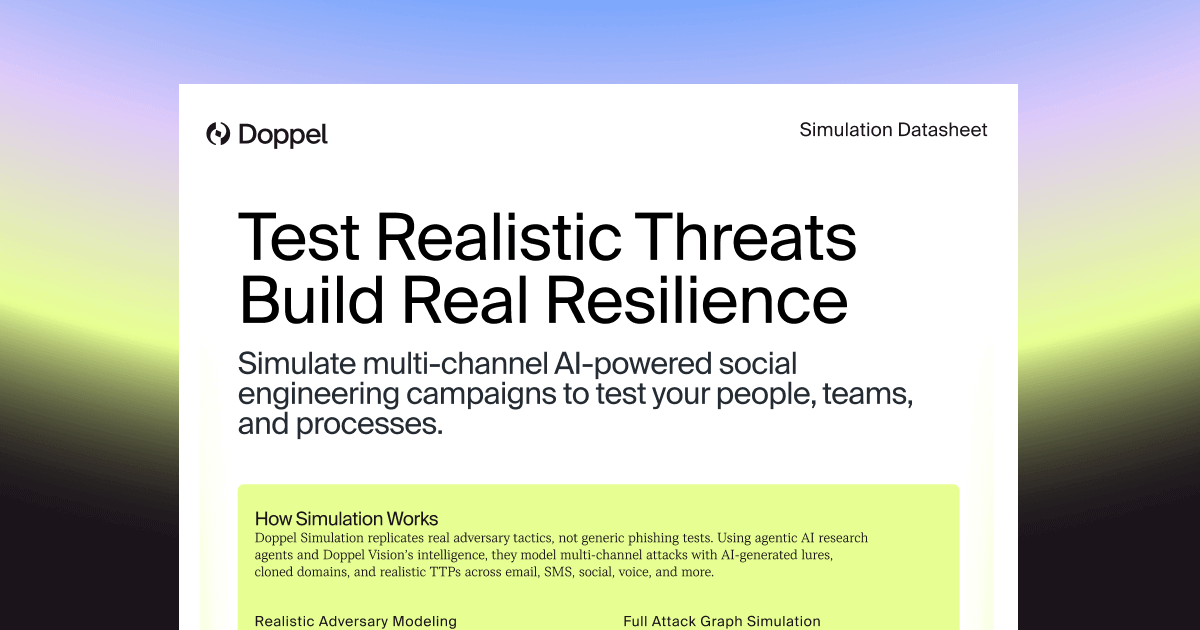 Doppel

Simulation Datasheet

Test Realistic Threats Build Real Resilience

Simulate multi-channel AI-powered social engineering campaigns to test your people, teams, and processes.

How Simulation Works

Doppel Simulation replicates real adversary tactics, not generic phishing tests. Using agentic AI research agents and Doppel Vision's intelligence, they model multi-channel attacks with AI-generated lures, cloned domains, and realistic TTPs across email, SMS, social, voice, and more.

Realistic Adversary Modeling

Full Attack Graph Simulation